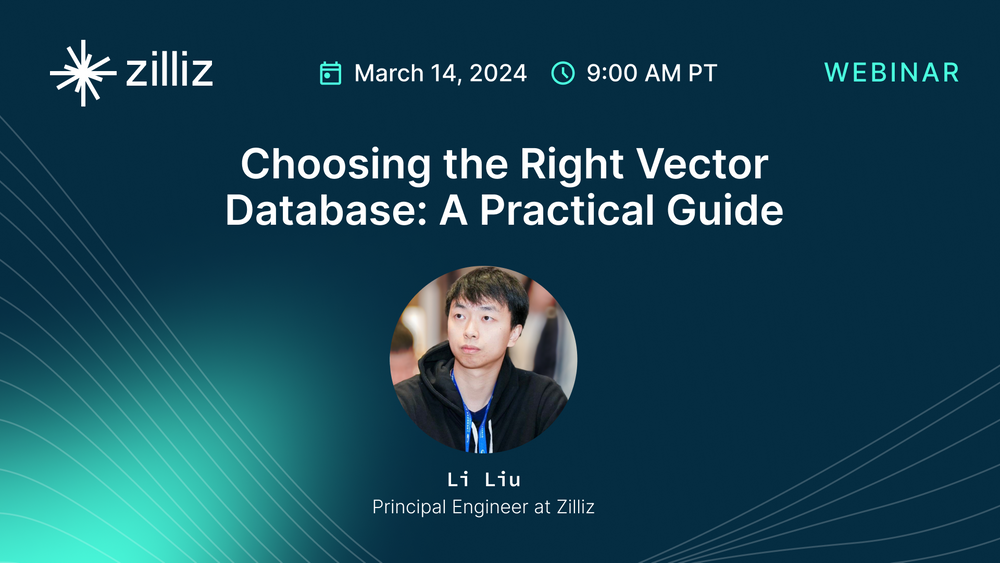 zilliz

March 14, 2024 9:00 AM PT

WEBINAR

Choosing the Right Vector Database: A Practical Guide

Li Liu
Principal Engineer at Zilliz